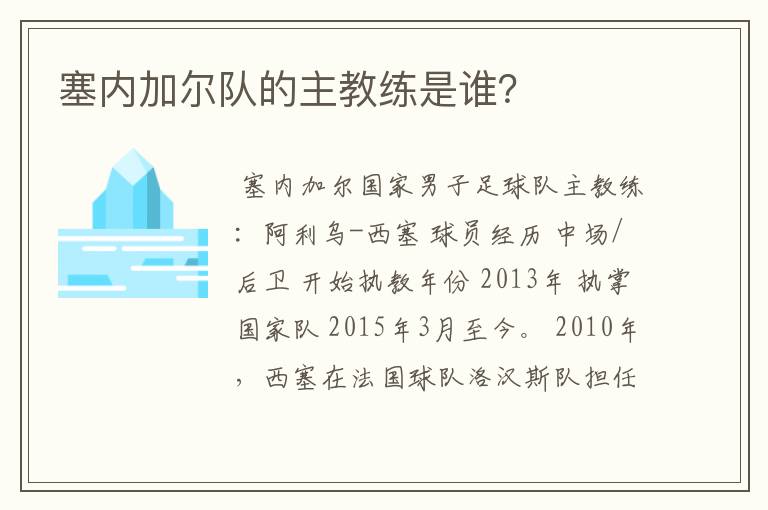 塞内加尔队的主教练是谁？

塞内加尔国家男子足球队主教练：阿利乌-西塞 球员经历 中场/后卫 开始执教年份 2013年 执掌国家队 2015年3月至今。 2010年，西塞在法国球队洛汉斯队担任